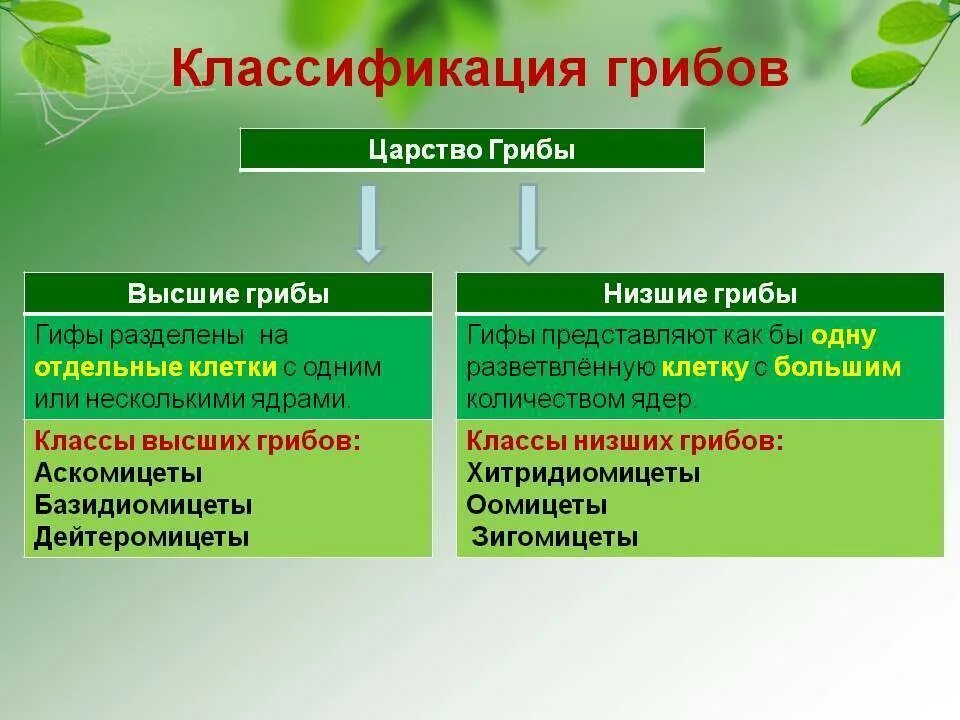 Классификация грибов

Царство Грибы

Высшие грибы

Гифы разделены на отдельные клетки с одним или несколькими ядрами.

Классы высших грибов:
Аскомицеты
Базидиомицеты
Дейтеромицеты

Низшие грибы

Гифы представляют как бы одну разветвлённую клетку с большим количеством ядер.

Классы низших грибов:
Хитридиомицеты
Оомицеты
Зигомицеты